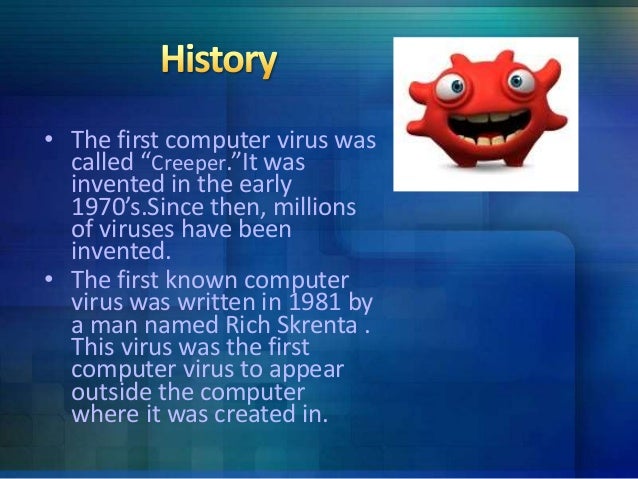 History

• The first computer virus was called “Creeper.”It was invented in the early 1970’s.Since then, millions of viruses have been invented.
• The first known computer virus was written in 1981 by a man named Rich Skrenta . This virus was the first computer virus to appear outside the computer where it was created in.